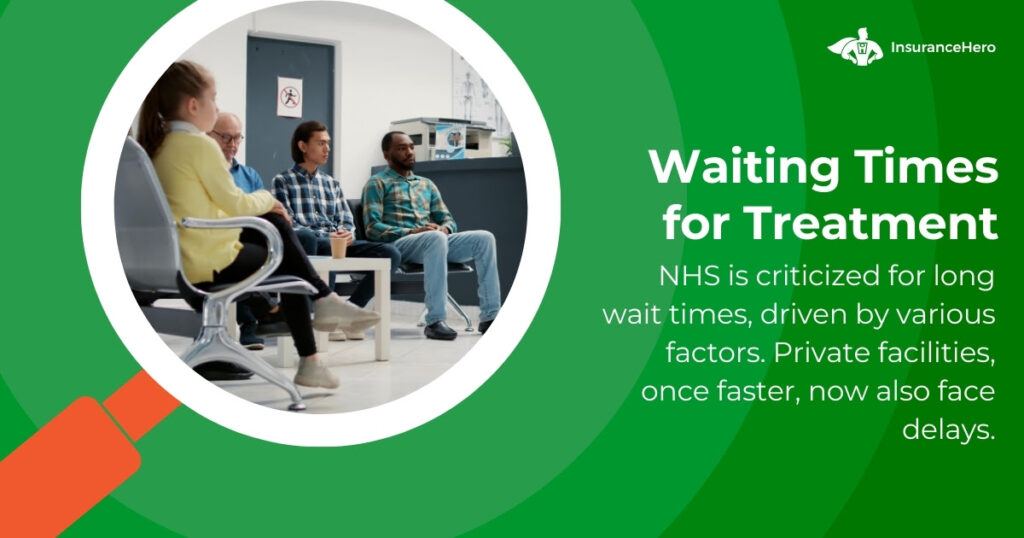 InsuranceHero

Waiting Times for Treatment

NHS is criticized for long wait times, driven by various factors. Private facilities, once faster, now also face delays.